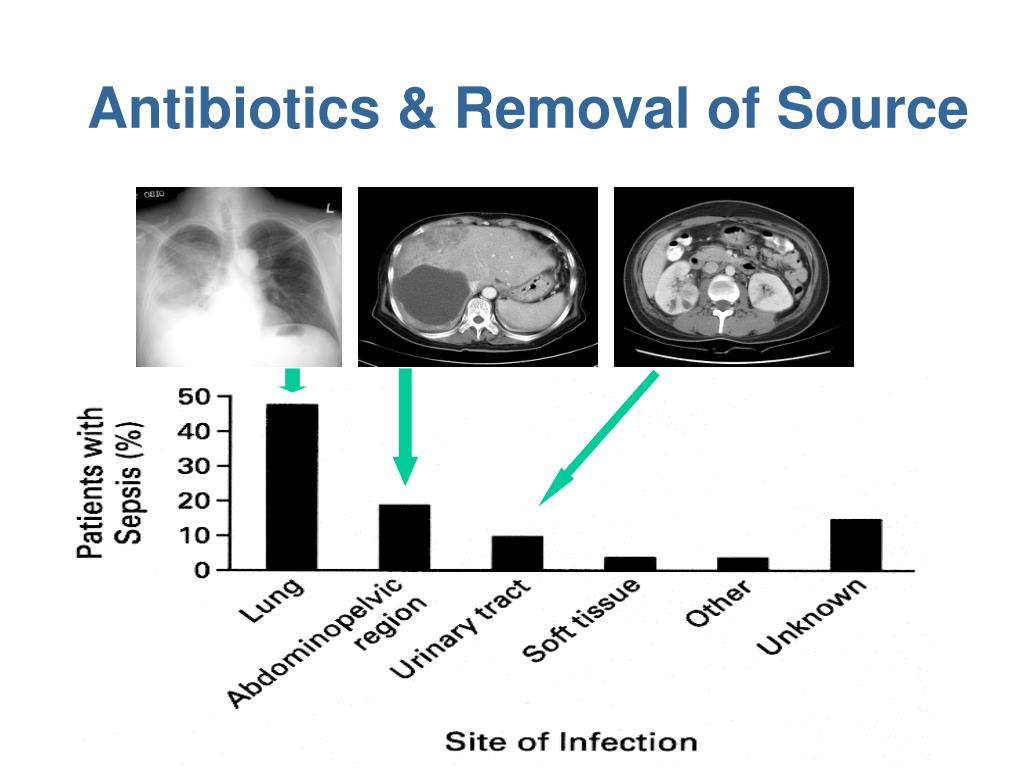 Antibiotics & Removal of Source

L

Patients with Sepsis (%)

50
40
30
20
10
0

Lung
Abdominopelvic region
Urinary tract
Soft tissue
Other
Unknown

Site of Infection